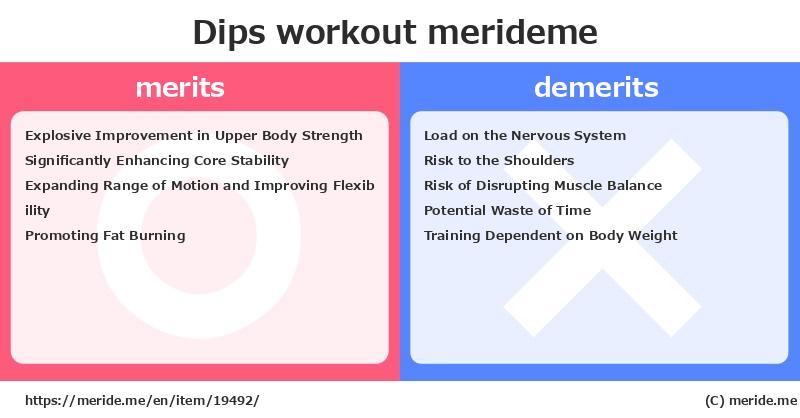 Dips workout merideme

merits

Explosive Improvement in Upper Body Strength
Significantly Enhancing Core Stability
Expanding Range of Motion and Improving Flexibility
Promoting Fat Burning

demerits

Load on the Nervous System
Risk to the Shoulders
Risk of Disrupting Muscle Balance
Potential Waste of Time
Training Dependent on Body Weight

https://meride.me/en/item/19492/

(C) meride.me